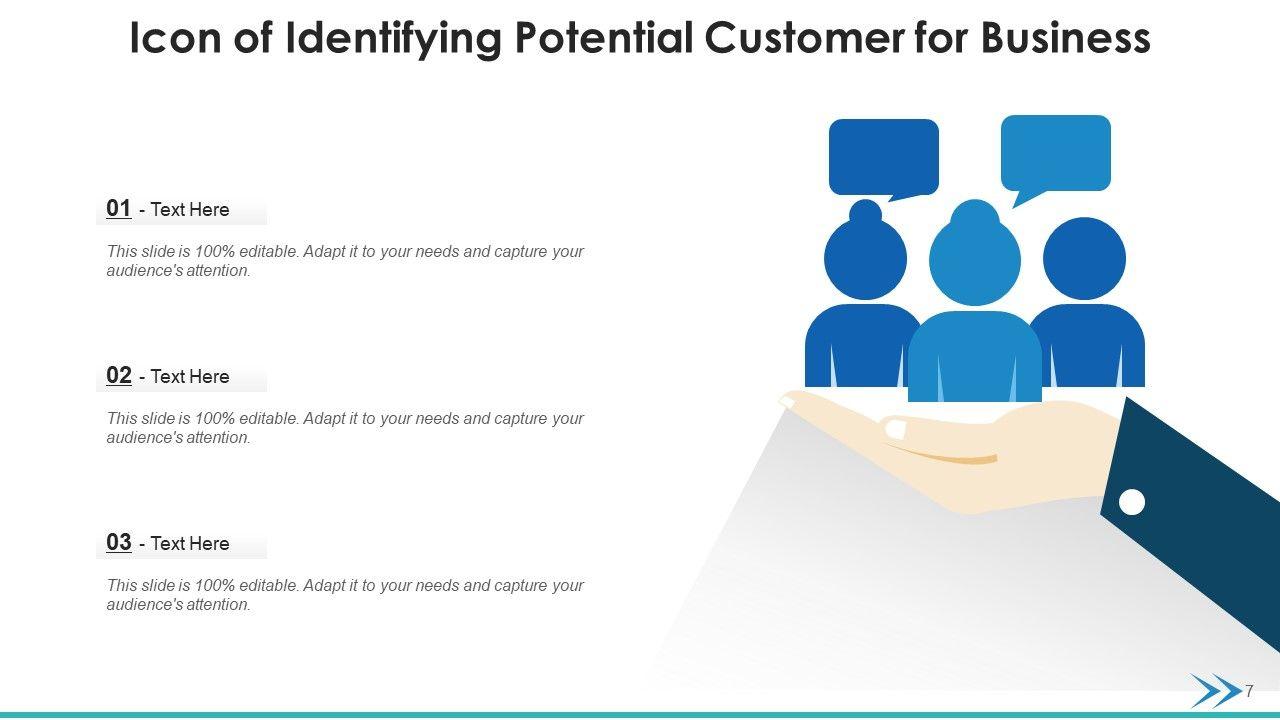 Icon of Identifying Potential Customer for Business

01 - Text Here

This slide is 100% editable. Adapt it to your needs and capture your audience's attention.

02 - Text Here

This slide is 100% editable. Adapt it to your needs and capture your audience's attention.

03 - Text Here

This slide is 100% editable. Adapt it to your needs and capture your audience's attention.

7